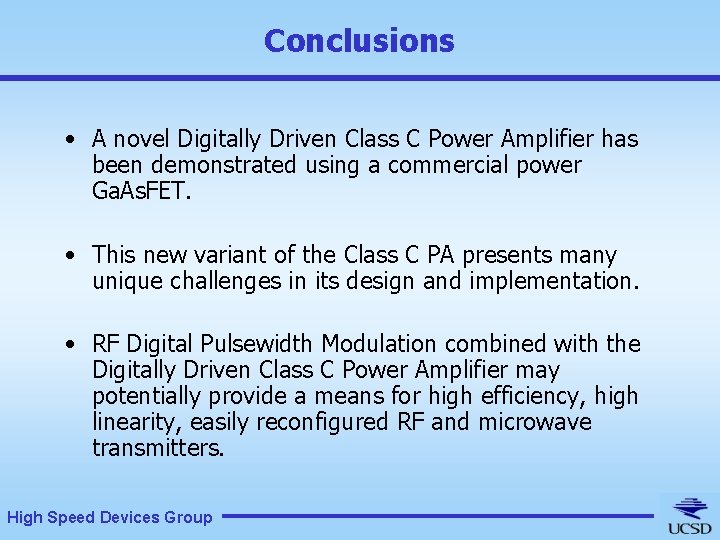 Conclusions

• A novel Digitally Driven Class C Power Amplifier has been demonstrated using a commercial power GaAsFET.

• This new variant of the Class C PA presents many unique challenges in its design and implementation.

• RF Digital Pulsewidth Modulation combined with the Digitally Driven Class C Power Amplifier may potentially provide a means for high efficiency, high linearity, easily reconfigured RF and microwave transmitters.

High Speed Devices Group

UCSD